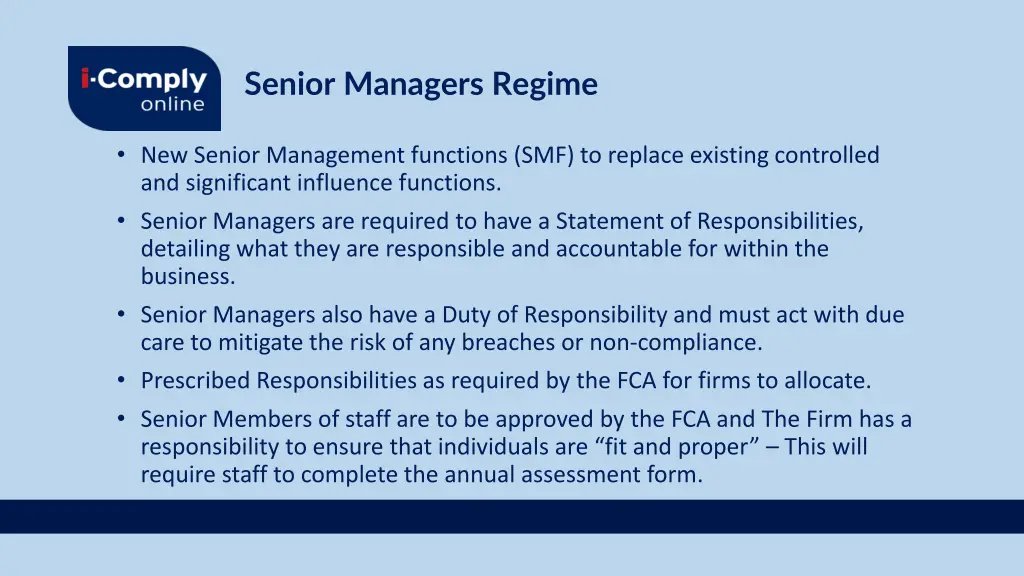 i·Comply online

Senior Managers Regime

• New Senior Management functions (SMF) to replace existing controlled and significant influence functions.
• Senior Managers are required to have a Statement of Responsibilities, detailing what they are responsible and accountable for within the business.
• Senior Managers also have a Duty of Responsibility and must act with due care to mitigate the risk of any breaches or non-compliance.
• Prescribed Responsibilities as required by the FCA for firms to allocate.
• Senior Members of staff are to be approved by the FCA and The Firm has a responsibility to ensure that individuals are “fit and proper” – This will require staff to complete the annual assessment form.